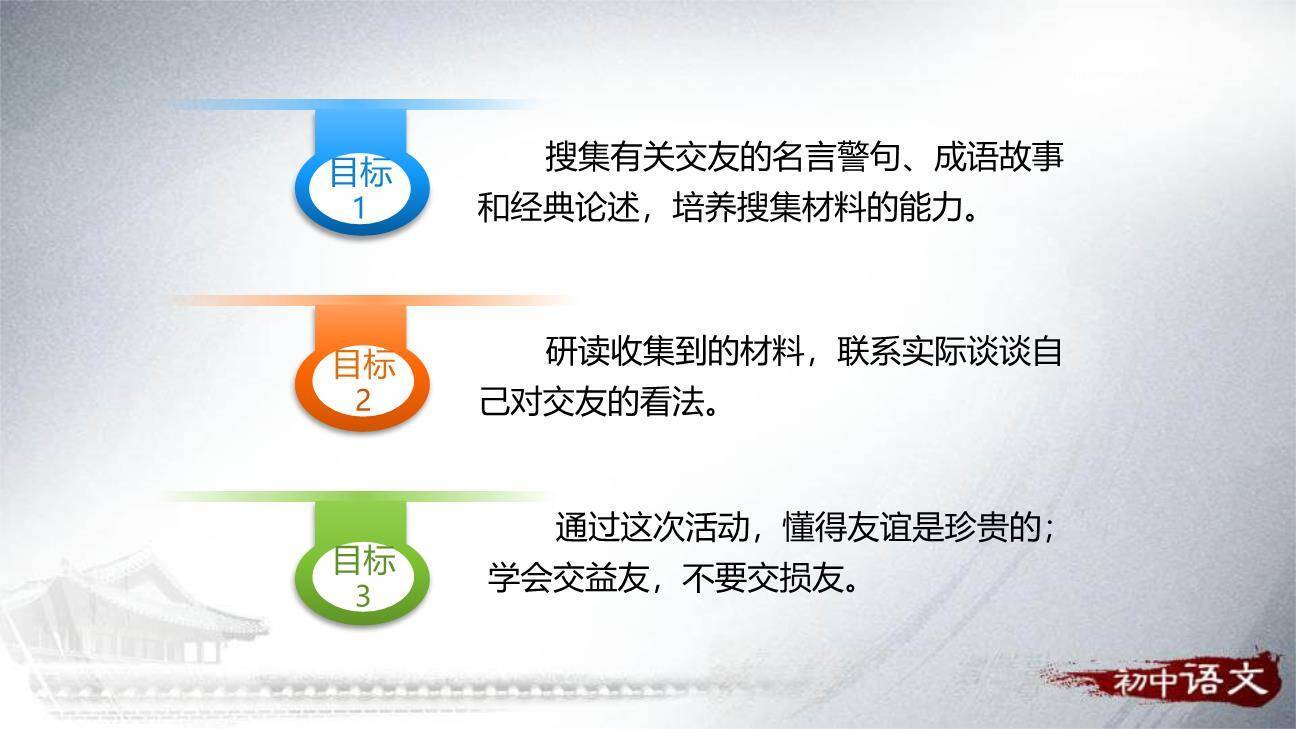 目标
1

搜集有关交友的名言警句、成语故事和经典论述，培养搜集材料的能力。

目标
2

研读收集到的材料，联系实际谈谈自己对交友的看法。

目标
3

通过这次活动，懂得友谊是珍贵的；学会交益友，不要交损友。

初中语文